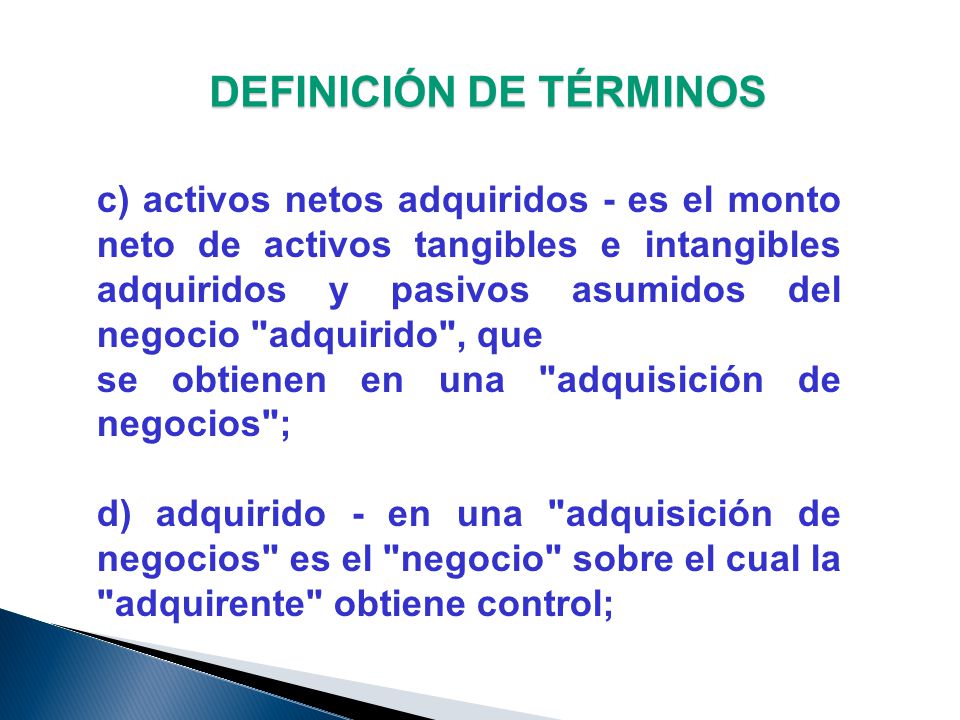 DEFINICIÓN DE TÉRMINOS

c) activos netos adquiridos - es el monto neto de activos tangibles e intangibles adquiridos y pasivos asumidos del negocio "adquirido", que se obtienen en una "adquisición de negocios";

d) adquirido - en una "adquisición de negocios" es el "negocio" sobre el cual la "adquirente" obtiene control;